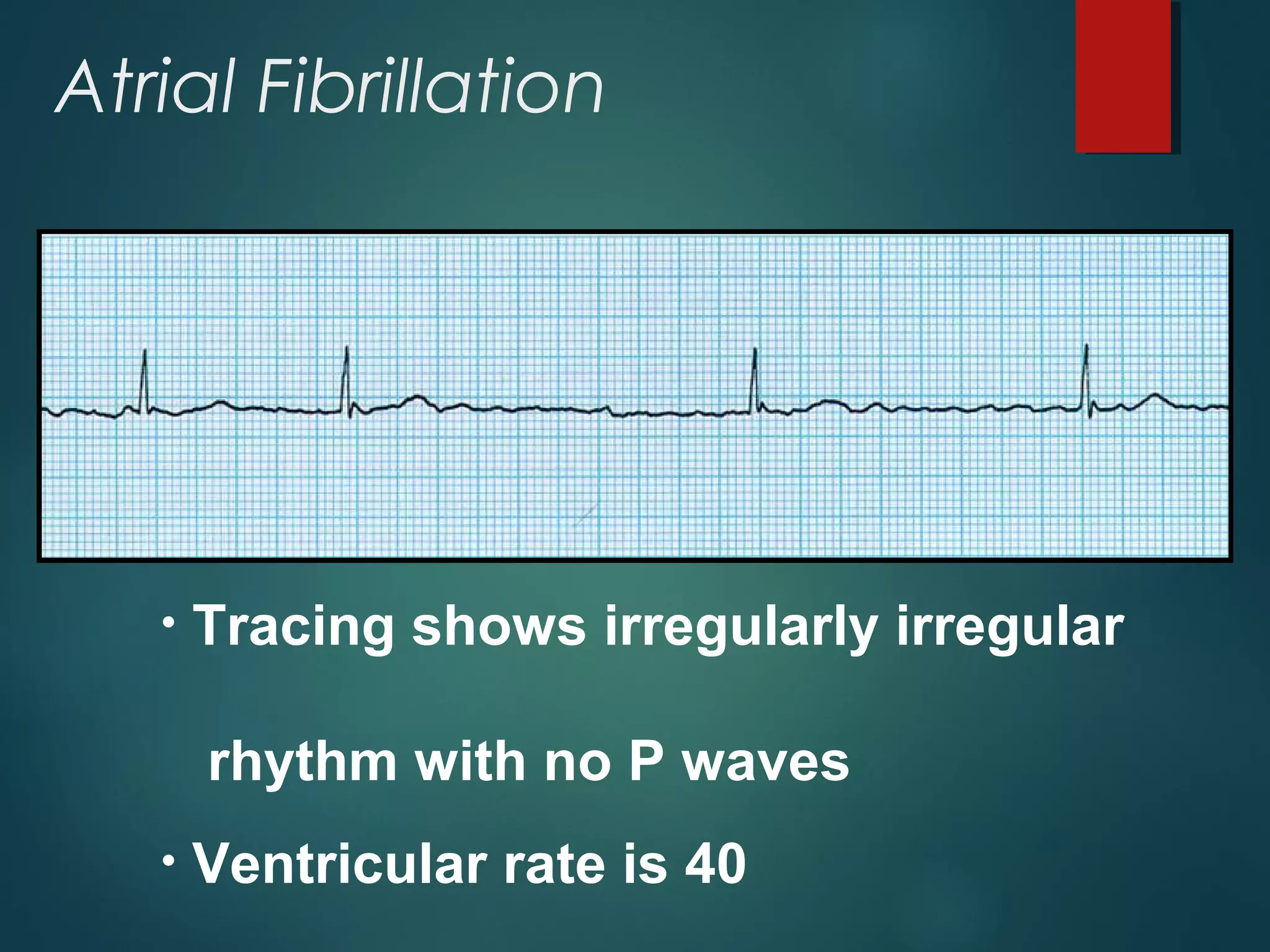 Atrial Fibrillation

• Tracing shows irregularly irregular rhythm with no P waves

• Ventricular rate is 40